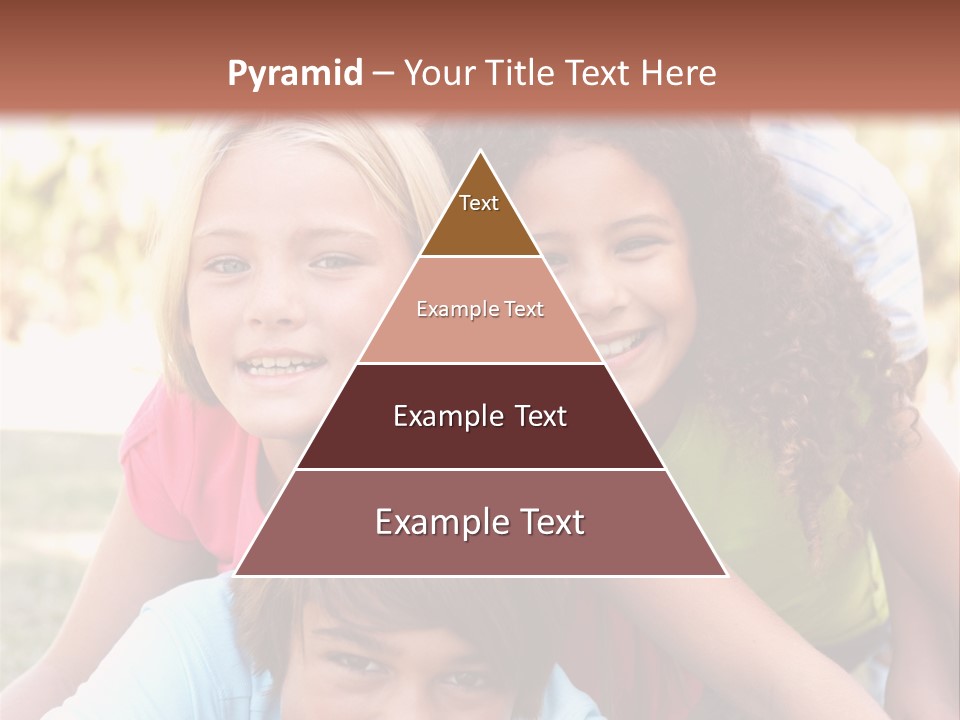 Pyramid – Your Title Text Here

Text

Example Text

Example Text

Example Text